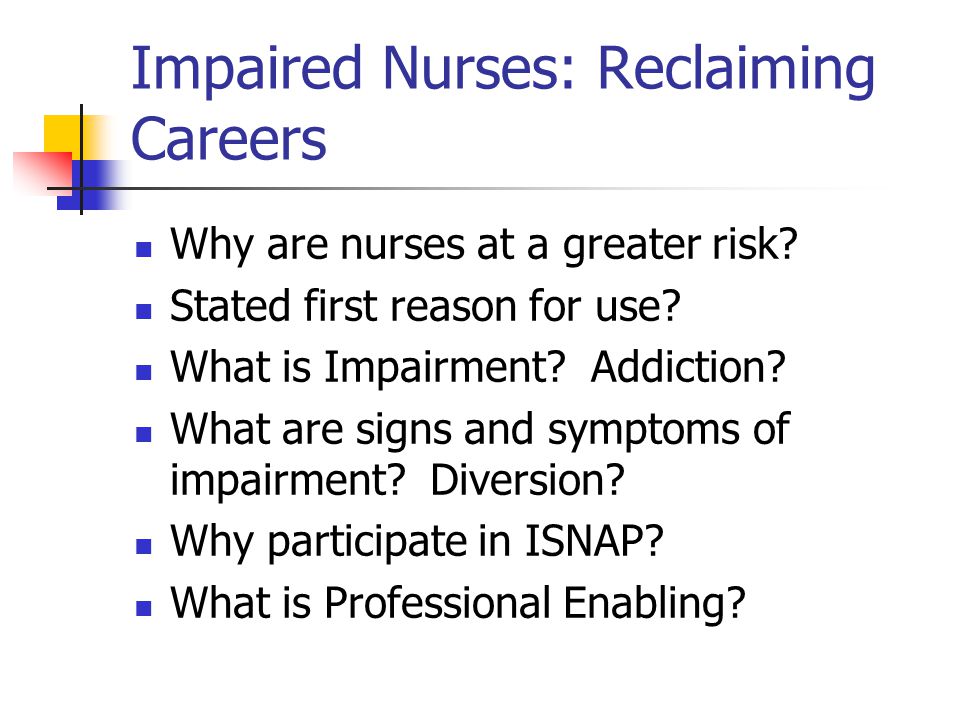 Impaired Nurses: Reclaiming Careers

- Why are nurses at a greater risk?
- Stated first reason for use?
- What is Impairment? Addiction?
- What are signs and symptoms of impairment? Diversion?
- Why participate in ISNAP?
- What is Professional Enabling?